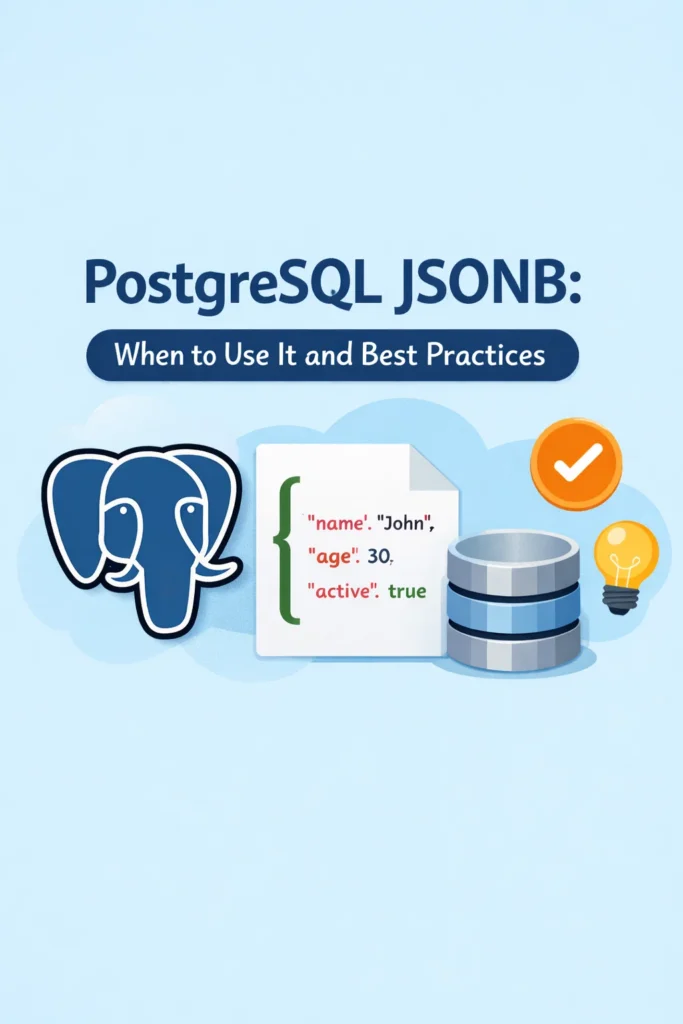 PostgreSQL JSONB:

When to Use It and Best Practices

{ "name'. "John",
"age'. 30,
"active". true